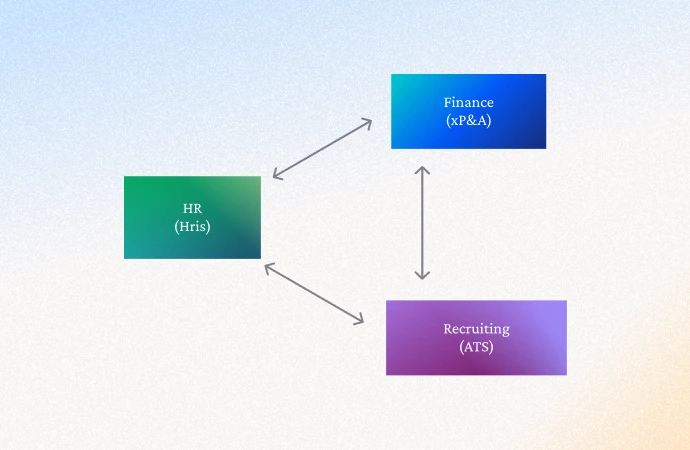 Finance
(xP&A)

HR
(Hris)

Recruiting
(ATS)